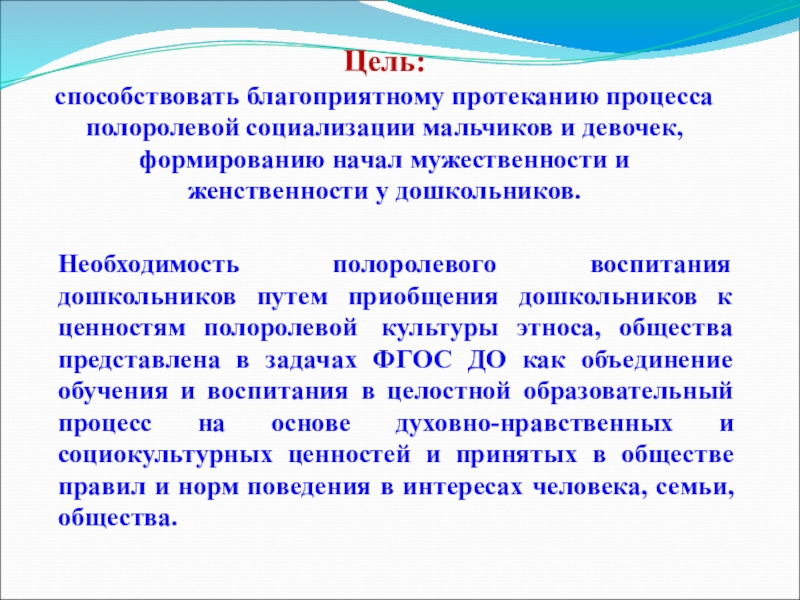 Цель:
способствовать благоприятному протеканию процесса полоролевой социализации мальчиков и девочек, формированию начал мужественности и женственности у дошкольников.

Необходимость полоролевого воспитания дошкольников путем приобщения дошкольников к ценностям полоролевой культуры этноса, общества представлена в задачах ФГОС ДО как объединение обучения и воспитания в целостной образовательный процесс на основе духовно-нравственных и социокультурных ценностей и принятых в обществе правил и норм поведения в интересах человека, семьи, общества.